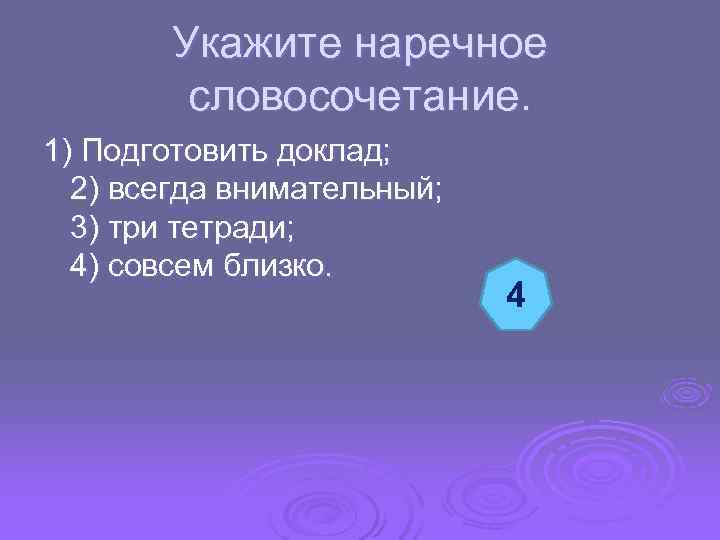 Укажите наречное словосочетание.

1) Подготовить доклад;
2) всегда внимательный;
3) три тетради;
4) совсем близко.

4